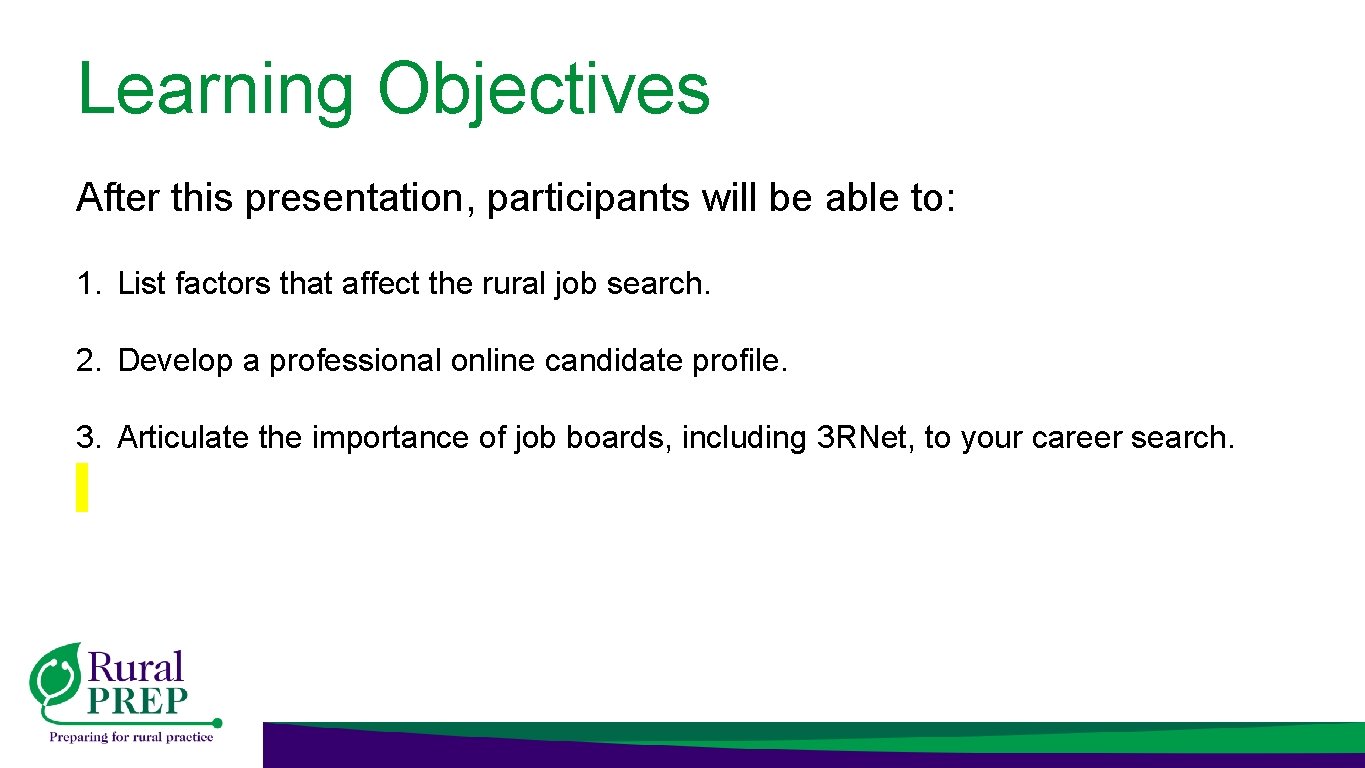 Learning Objectives

After this presentation, participants will be able to:

1. List factors that affect the rural job search.

2. Develop a professional online candidate profile.

3. Articulate the importance of job boards, including 3RNet, to your career search.

Rural PREP
Preparing for rural practice